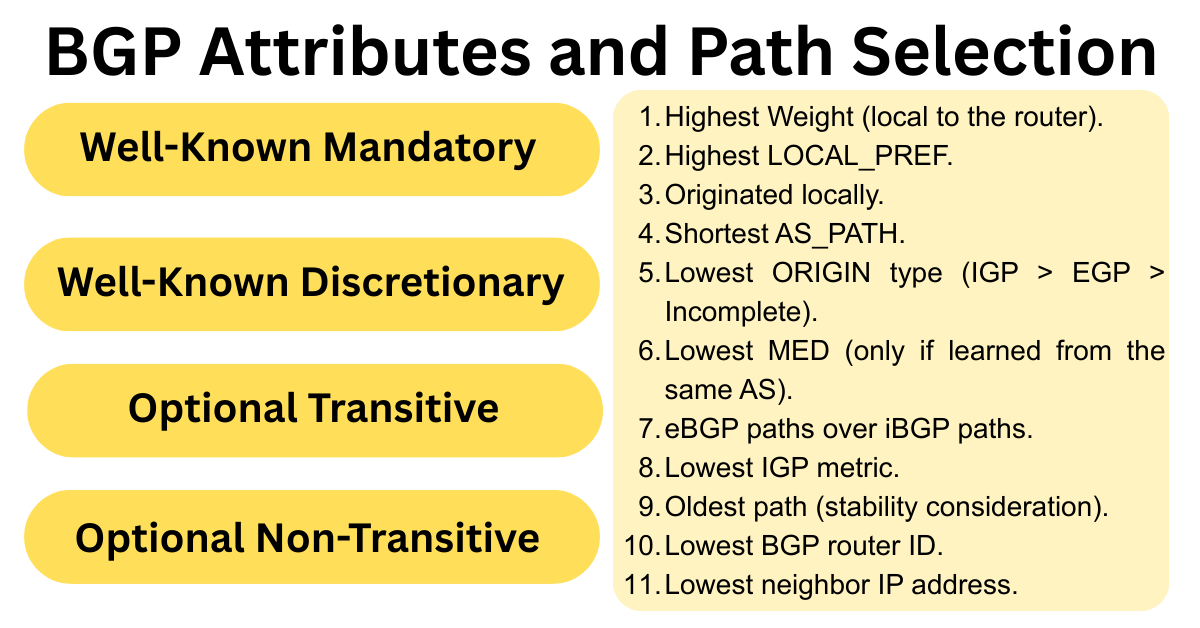 BGP Attributes and Path Selection

Well-Known Mandatory

Well-Known Discretionary

Optional Transitive

Optional Non-Transitive

1. Highest Weight (local to the router).
2. Highest LOCAL_PREF.
3. Originated locally.
4. Shortest AS_PATH.
5. Lowest ORIGIN type (IGP > EGP > Incomplete).
6. Lowest MED (only if learned from the same AS).
7. eBGP paths over iBGP paths.
8. Lowest IGP metric.
9. Oldest path (stability consideration).
10. Lowest BGP router ID.
11. Lowest neighbor IP address.